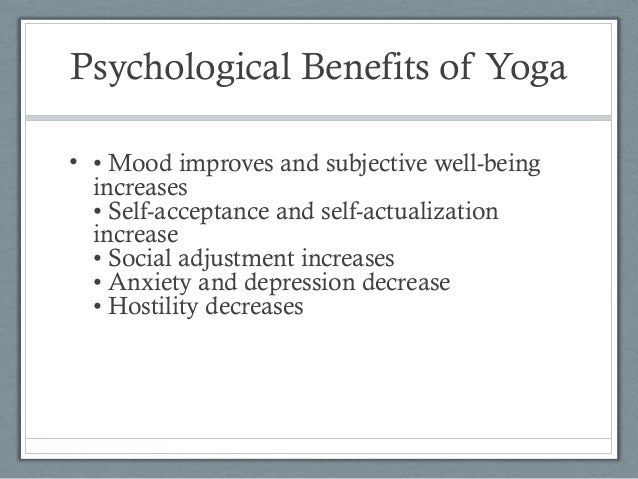 Psychological Benefits of Yoga

• • Mood improves and subjective well-being increases
• Self-acceptance and self-actualization increase
• Social adjustment increases
• Anxiety and depression decrease
• Hostility decreases